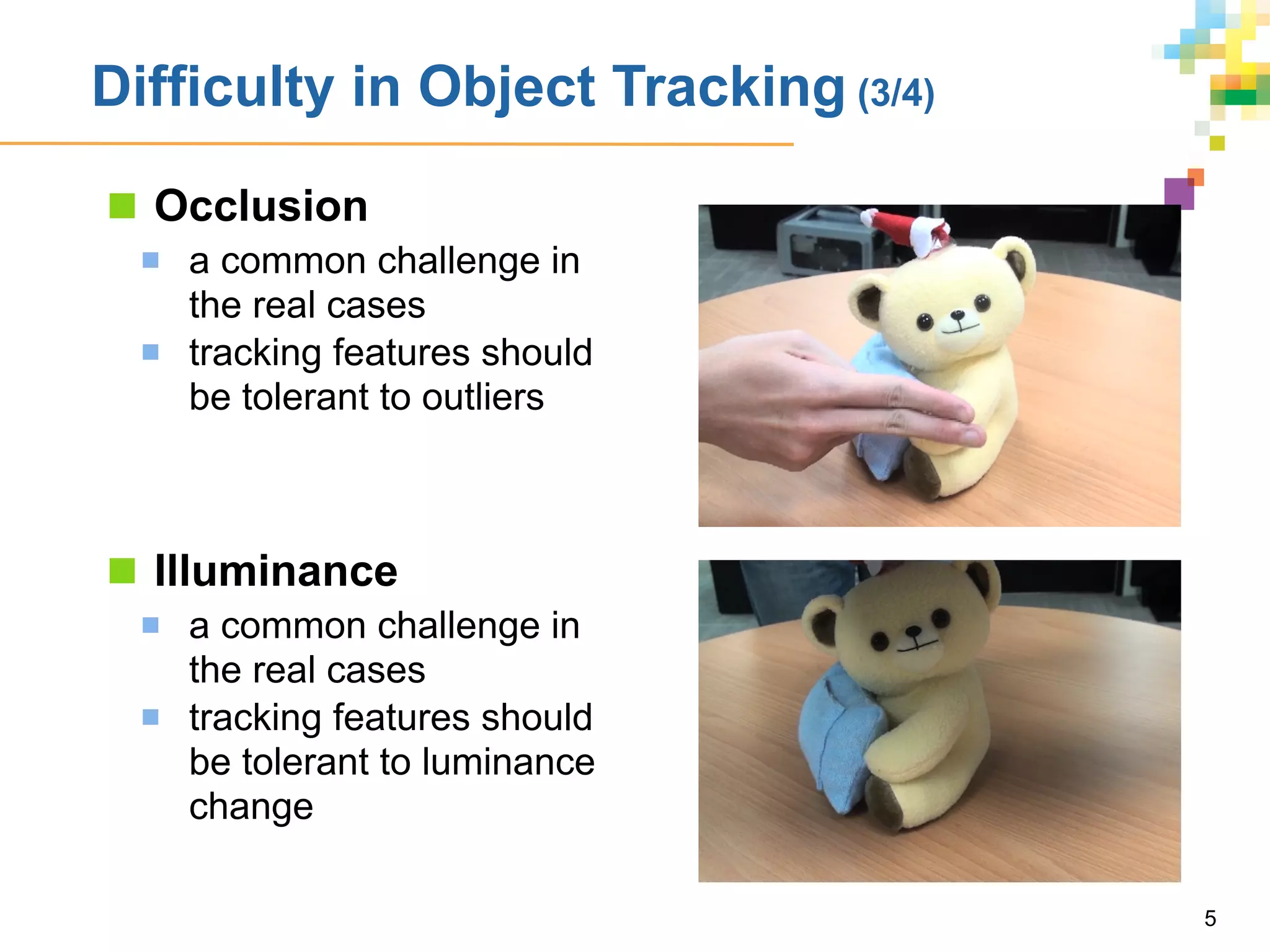 Difficulty in Object Tracking (3/4)

Occlusion

a common challenge in the real cases

tracking features should be tolerant to outliers

Illuminance

a common challenge in the real cases

tracking features should be tolerant to luminance change

5